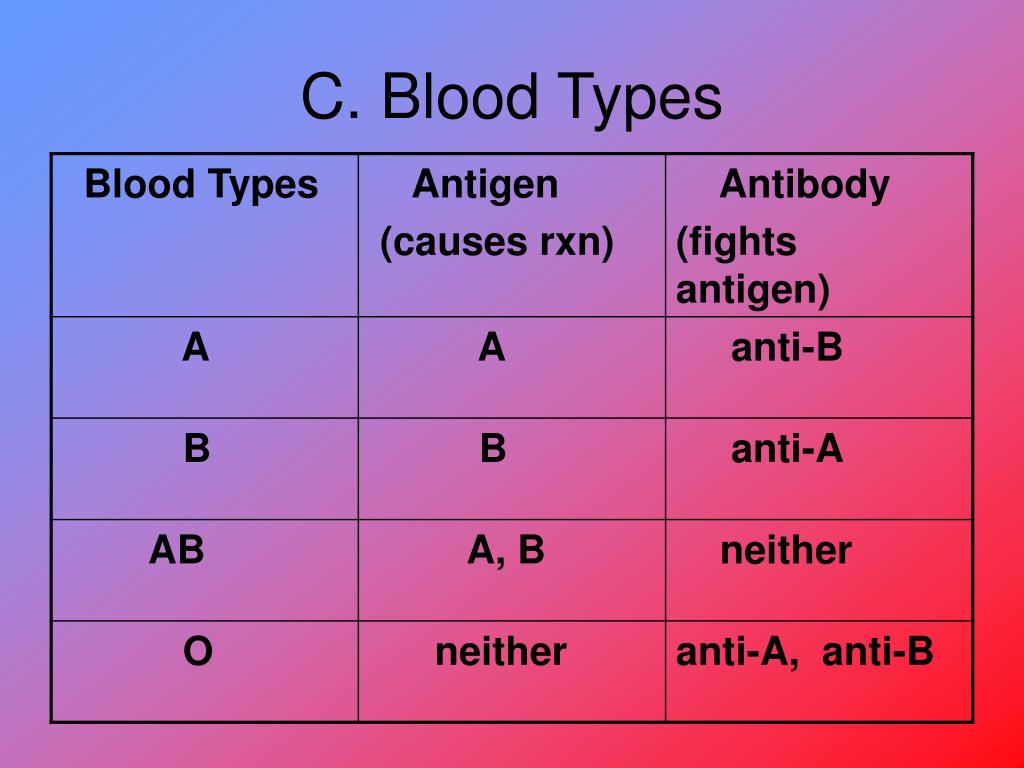 C. Blood Types

| Blood Types | Antigen (causes rxn) | Antibody (fights antigen) |
|---|---|---|
| A | A | anti-B |
| B | B | anti-A |
| AB | A, B | neither |
| O | neither | anti-A, anti-B |